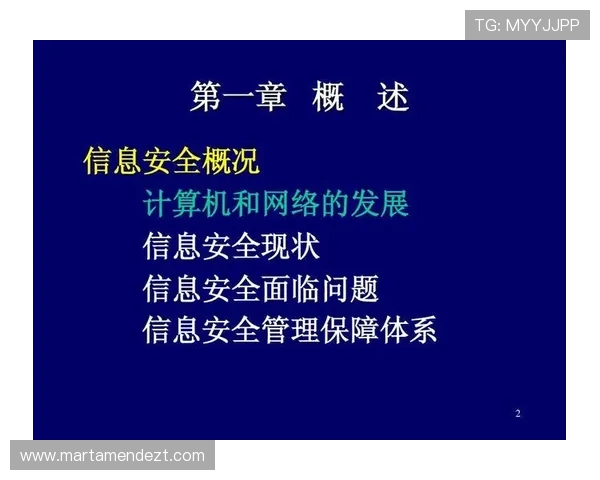 TG: MYYJJPP

第一章 概 述

信息安全概况

计算机和网络的发展

信息安全现状

信息安全面临问题

信息安全管理保障体系

2

www.martamendezt.com